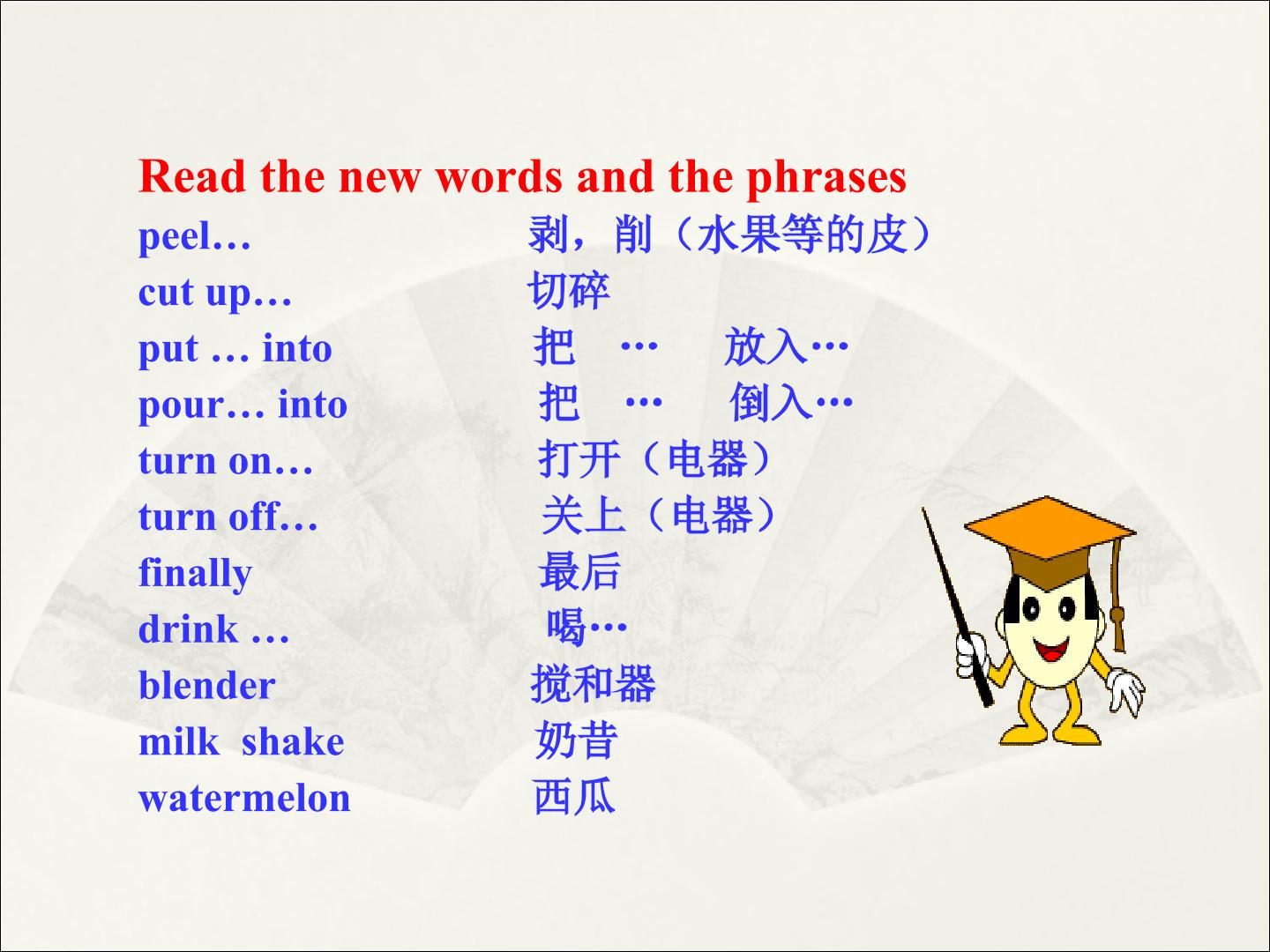 Read the new words and the phrases

peel… 剥，削（水果等的皮）

cut up… 切碎

put … into 把 … 放入…

pour… into 把 … 倒入…

turn on… 打开（电器）

turn off… 关上（电器）

finally 最后

drink … 喝…

blender 搅和器

milk shake 奶昔

watermelon 西瓜